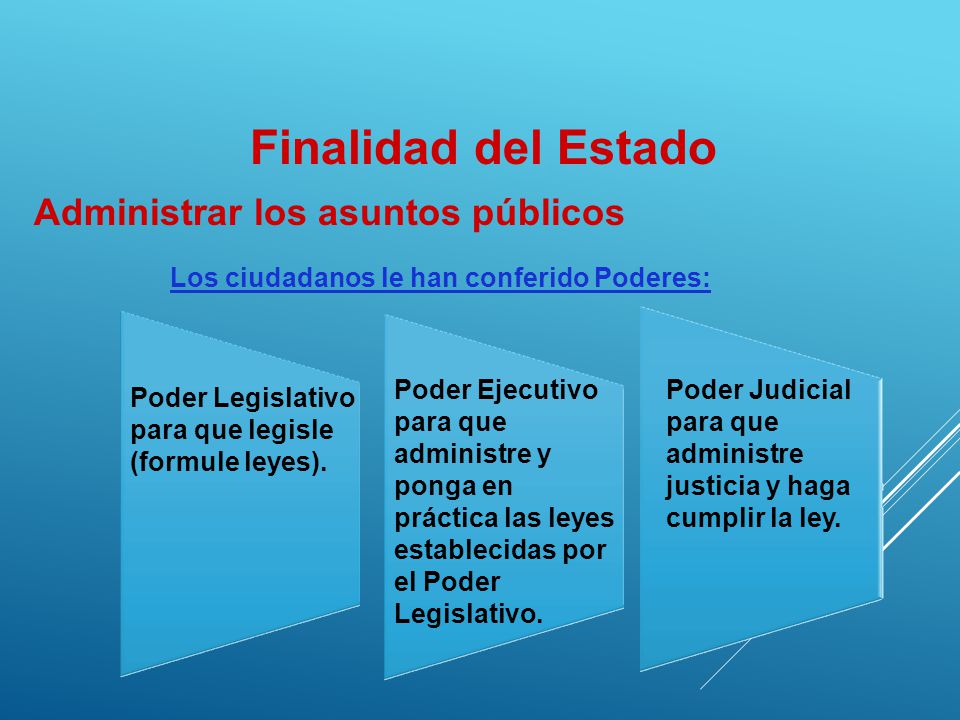 Finalidad del Estado

Administrar los asuntos públicos

Los ciudadanos le han conferido Poderes:

Poder Legislativo para que legisle (formule leyes).

Poder Ejecutivo para que administre y ponga en práctica las leyes establecidas por el Poder Legislativo.

Poder Judicial para que administre justicia y haga cumplir la ley.